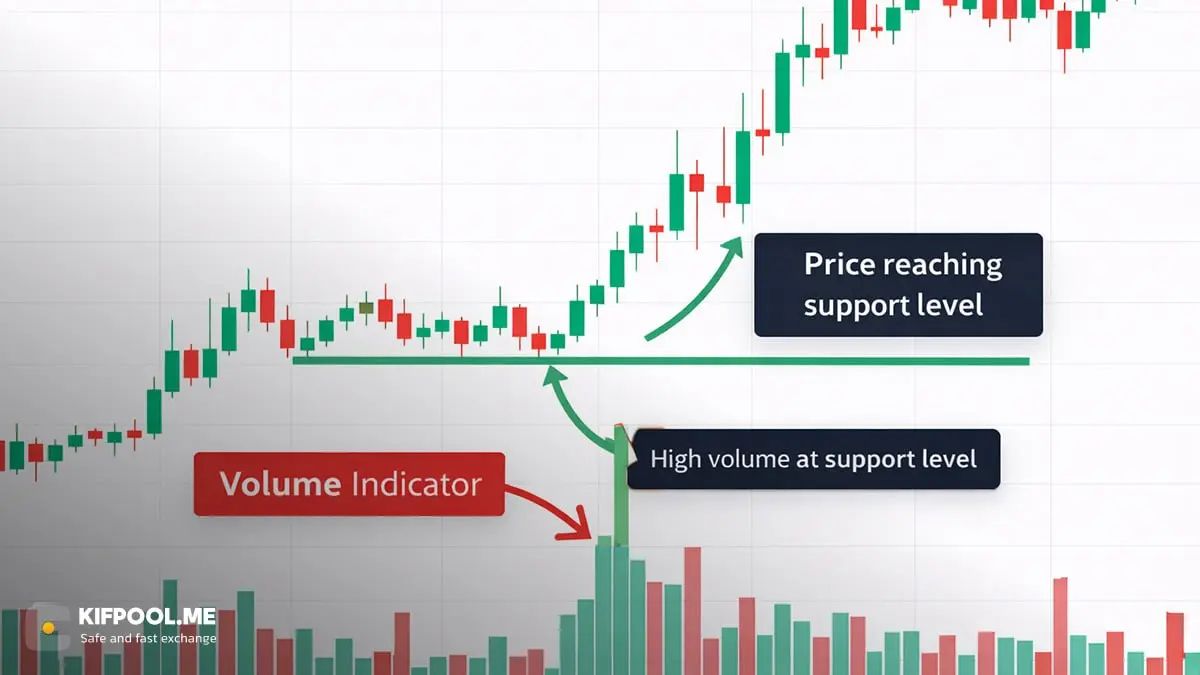 Price reaching support level

High volume at support level

Volume Indicator

KIFPOOL.ME
Safe and fast exchange